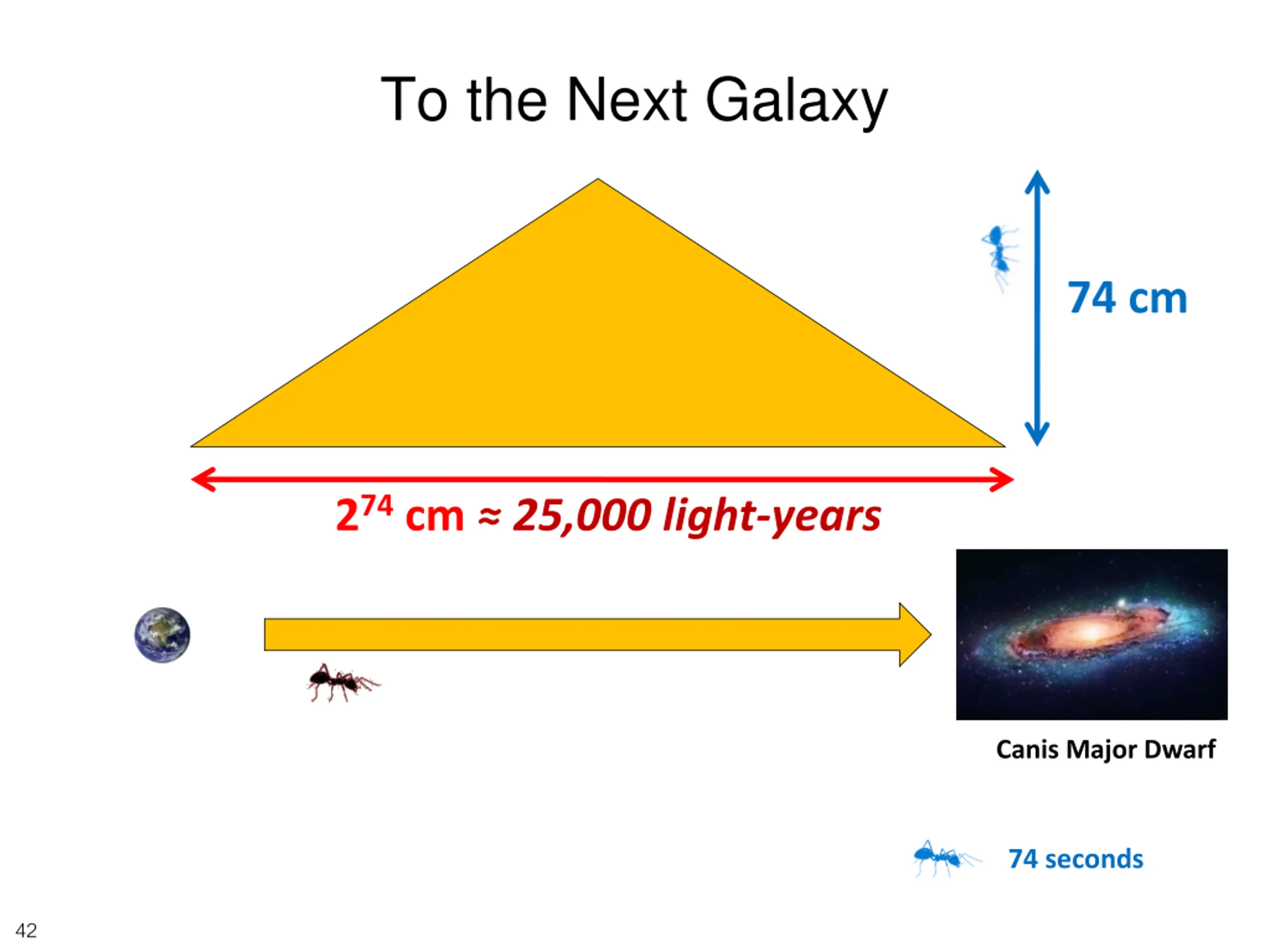 To the Next Galaxy

74 cm

$2^{74}$ cm ≈ 25,000 light-years

Canis Major Dwarf

74 seconds

42